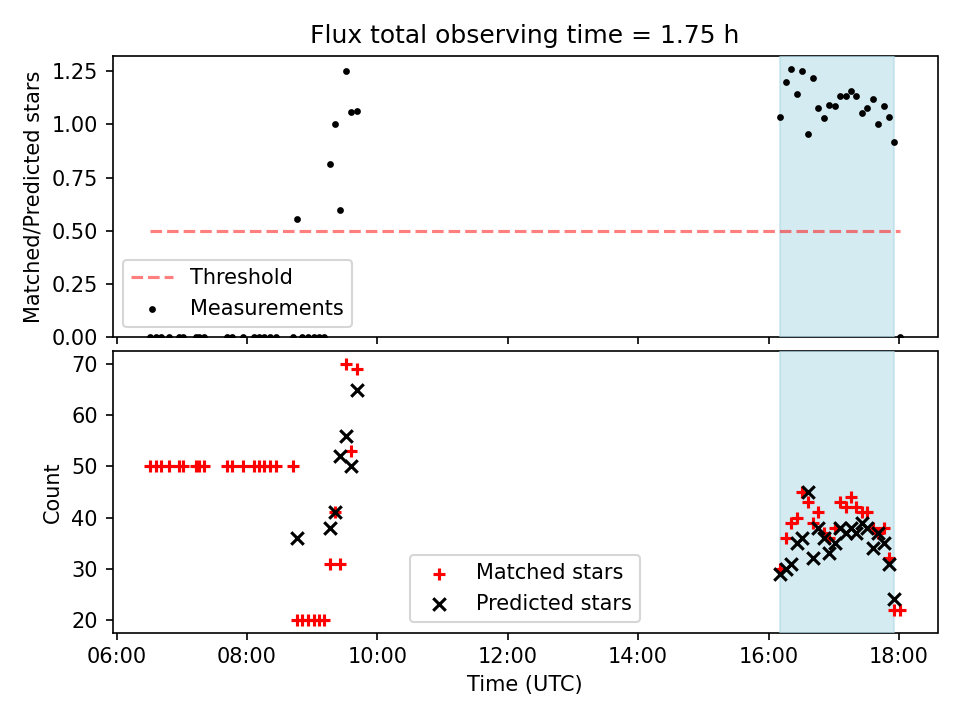 Flux total observing time = 1.75 h

Matched/Predicted stars

1.25
1.00
0.75
0.50
0.25
0.00

Threshold
Measurements

Count

70
60
50
40
30
20

Matched stars
Predicted stars

06:00
08:00
10:00
12:00
14:00
16:00
18:00

Time (UTC)